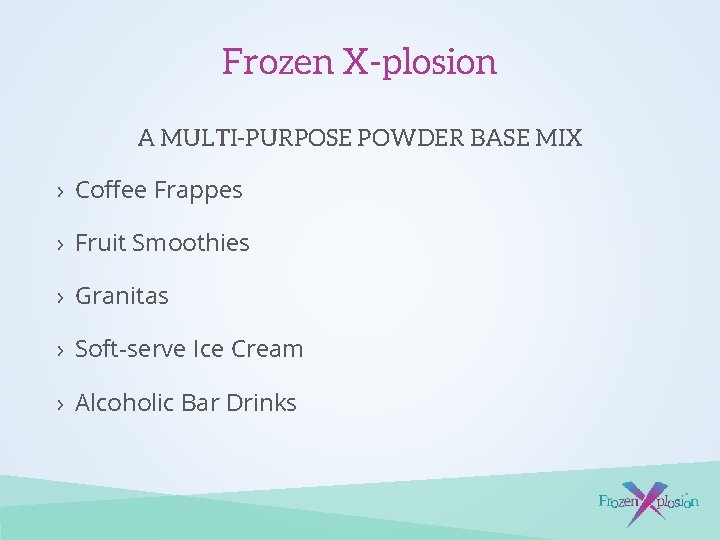 Frozen X-plosion

A MULTI-PURPOSE POWDER BASE MIX

› Coffee Frappes

› Fruit Smoothies

› Granitas

› Soft-serve Ice Cream

› Alcoholic Bar Drinks

Frozen Xplosion